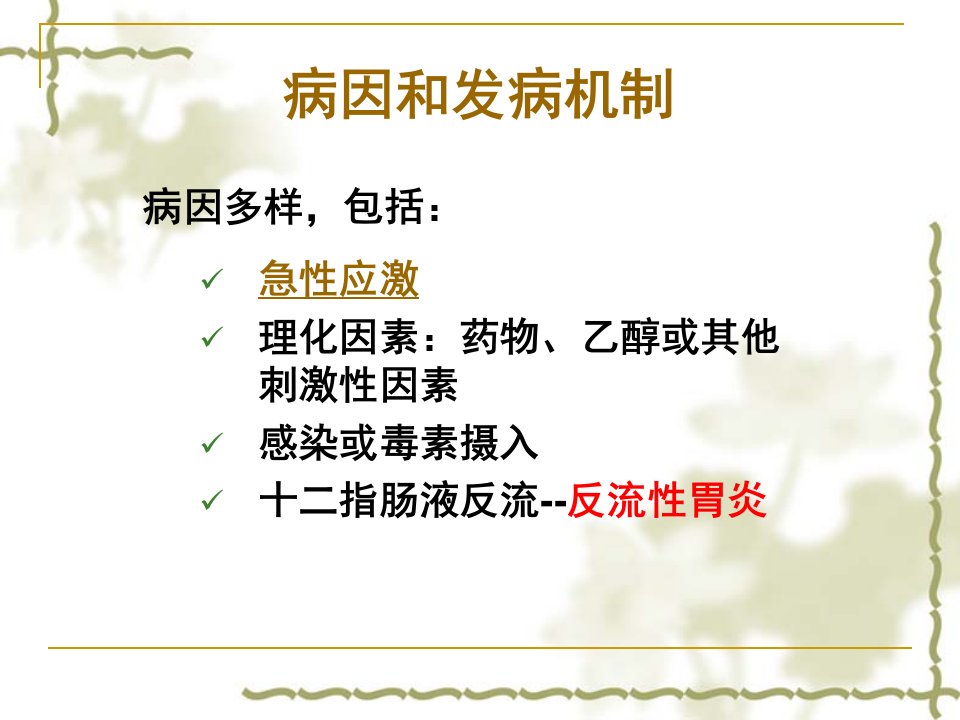 病因和发病机制

病因多样，包括：

✓ 急性应激
✓ 理化因素：药物、乙醇或其他刺激性因素
✓ 感染或毒素摄入
✓ 十二指肠液反流--反流性胃炎